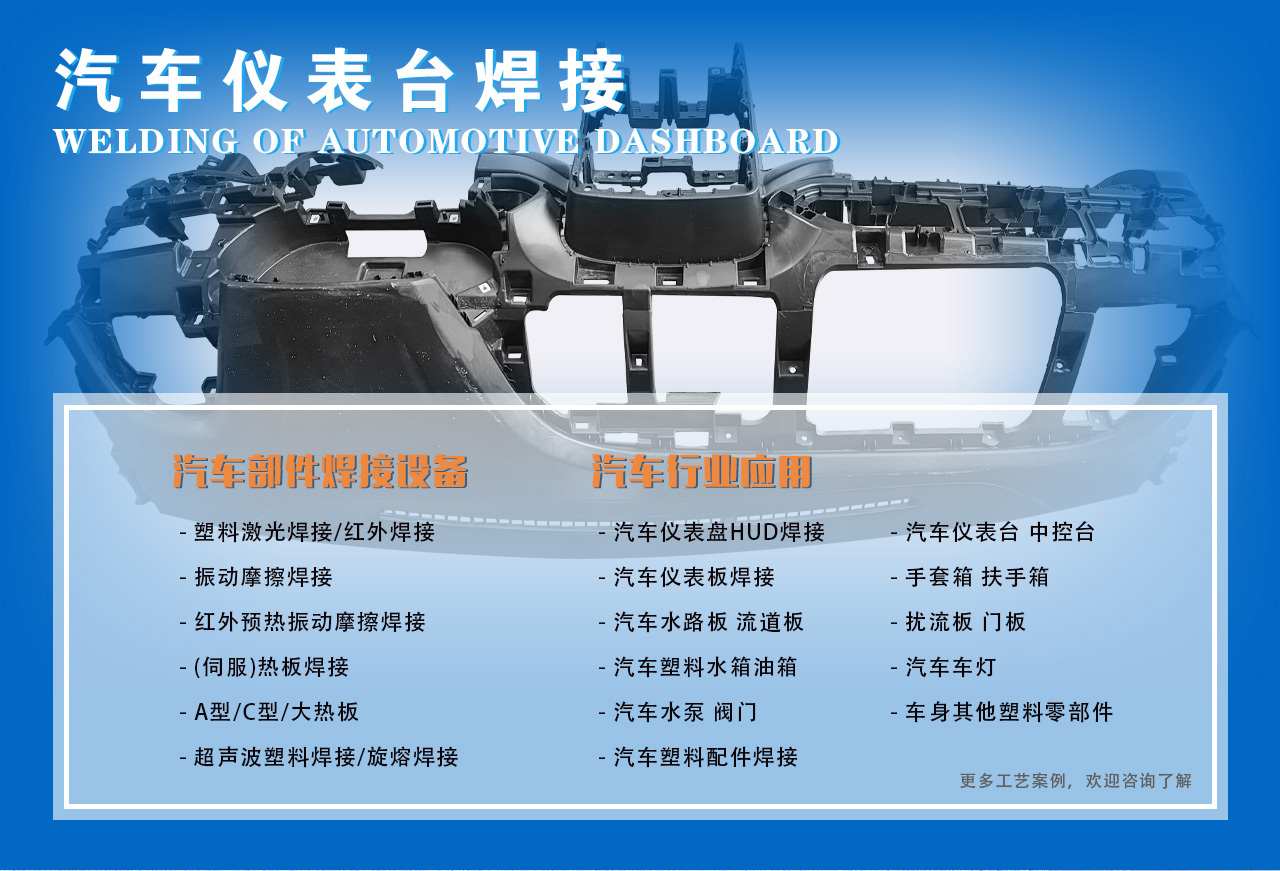 汽车仪表台焊接
WELDING OF AUTOMOTIVE DASHBOARD

汽车部件焊接设备

- 塑料激光焊接/红外焊接
- 振动摩擦焊接
- 红外预热振动摩擦焊接
- (伺服)热板焊接
- A型/C型/大热板
- 超声波塑料焊接/旋熔焊接

汽车行业应用

- 汽车仪表盘HUD焊接
- 汽车仪表板焊接
- 汽车水路板 流道板
- 汽车塑料水箱油箱
- 汽车水泵 阀门
- 汽车塑料配件焊接

- 汽车仪表台 中控台
- 手套箱 扶手箱
- 扰流板 门板
- 汽车车灯
- 车身其他塑料零部件

更多工艺案例，欢迎咨询了解